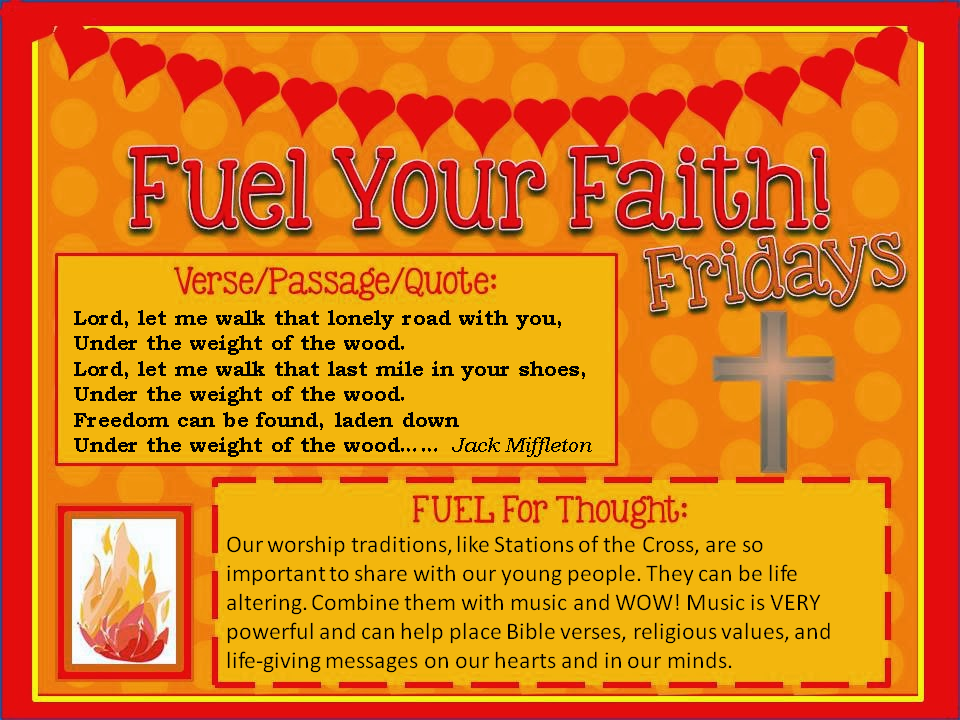 Fuel Your Faith!
Fridays

Verse/Passage/Quote:
Lord, let me walk that lonely road with you,
Under the weight of the wood.
Lord, let me walk that last mile in your shoes,
Under the weight of the wood.
Freedom can be found, laden down
Under the weight of the wood…… Jack Miffleton

FUEL For Thought:
Our worship traditions, like Stations of the Cross, are so important to share with our young people. They can be life altering. Combine them with music and WOW! Music is VERY powerful and can help place Bible verses, religious values, and life-giving messages on our hearts and in our minds.